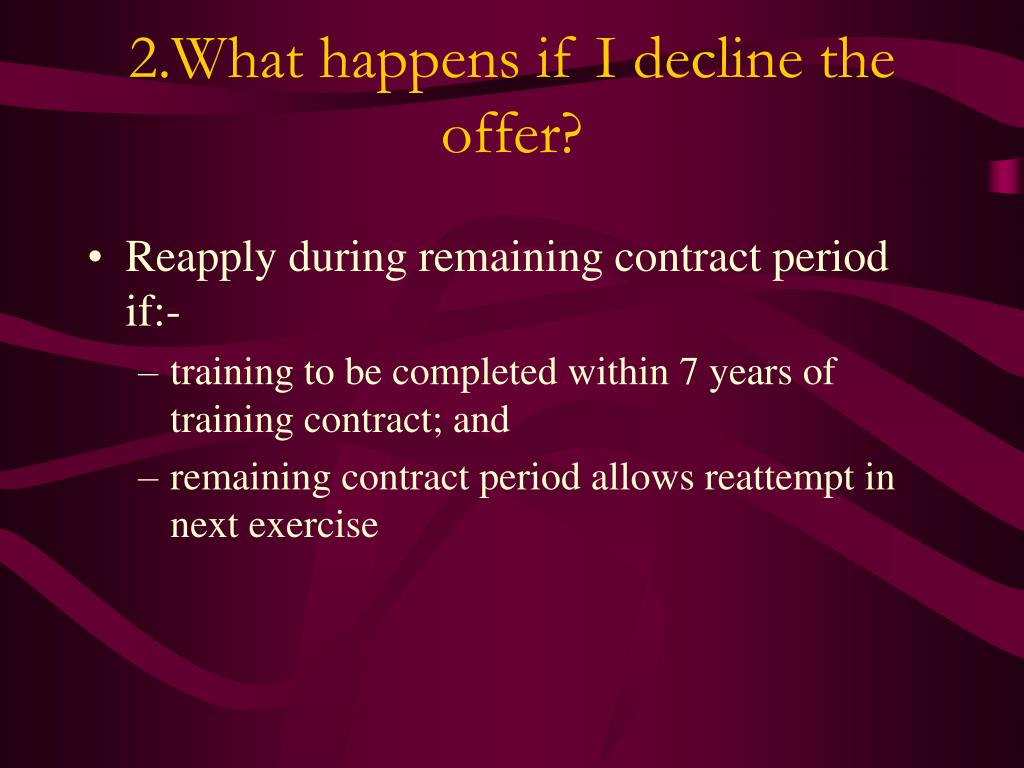 2.What happens if I decline the offer?

• Reapply during remaining contract period if:-
– training to be completed within 7 years of training contract; and
– remaining contract period allows reattempt in next exercise